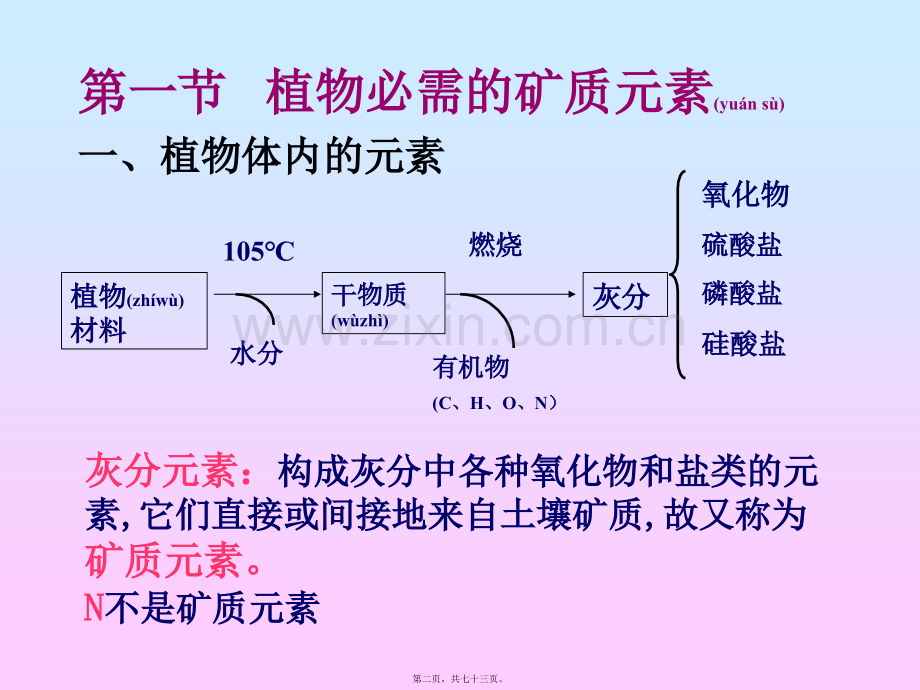 第一节 植物必需的矿质元素(yuán sù)

一、植物体内的元素

植物(zhíwù)材料

105°C

水分

干物质(wùzhì)

燃烧

有机物

(C、H、O、N)

灰分

氧化物
硫酸盐
磷酸盐
硅酸盐

www.zixin.com.cn

灰分元素：构成灰分中各种氧化物和盐类的元素,它们直接或间接地来自土壤矿质,故又称为矿质元素。

N不是矿质元素

第二页，共七十三页。